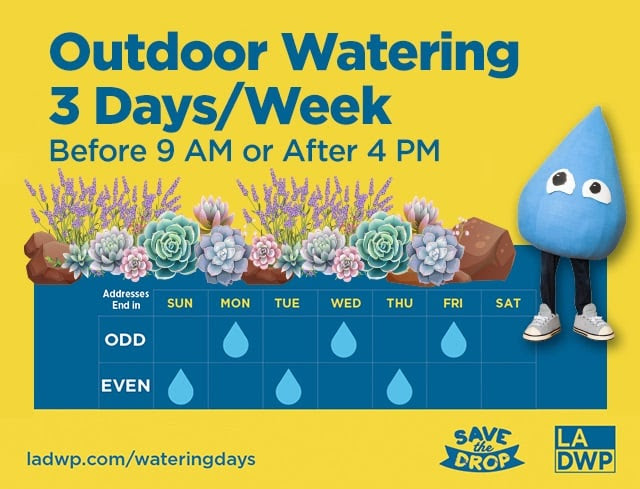 Outdoor Watering
3 Days/Week
Before 9 AM or After 4 PM

| Addresses End in | SUN | MON | TUE | WED | THU | FRI | SAT |
|---|---|---|---|---|---|---|---|
| ODD | | | | | | | |
| EVEN | | | | | | | |

ladwp.com/wateringdays

SAVE the DROP

LA DWP